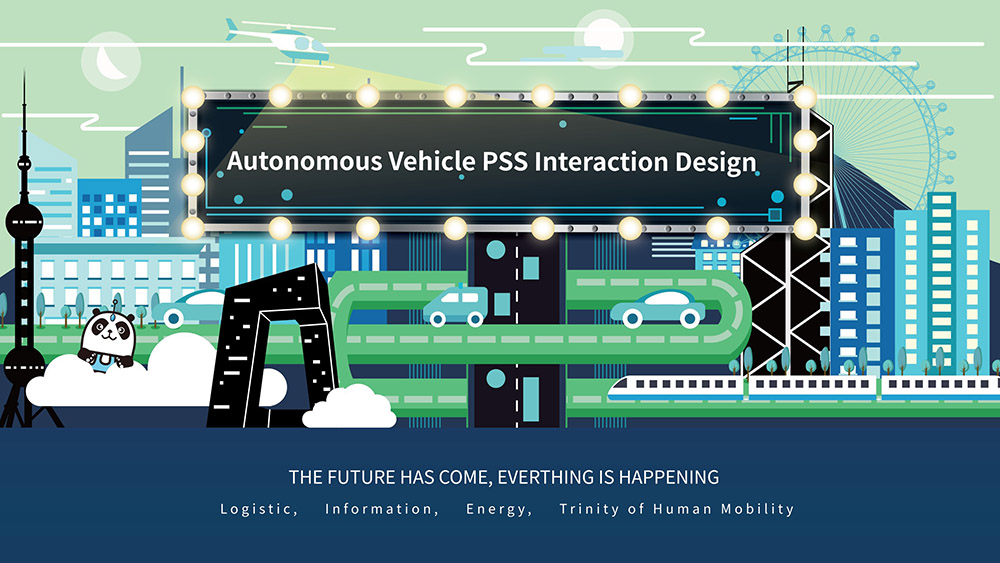 Autonomous Vehicle PSS Interaction Design

THE FUTURE HAS COME, EVERTHING IS HAPPENING

Logistic, Information, Energy, Trinity of Human Mobility